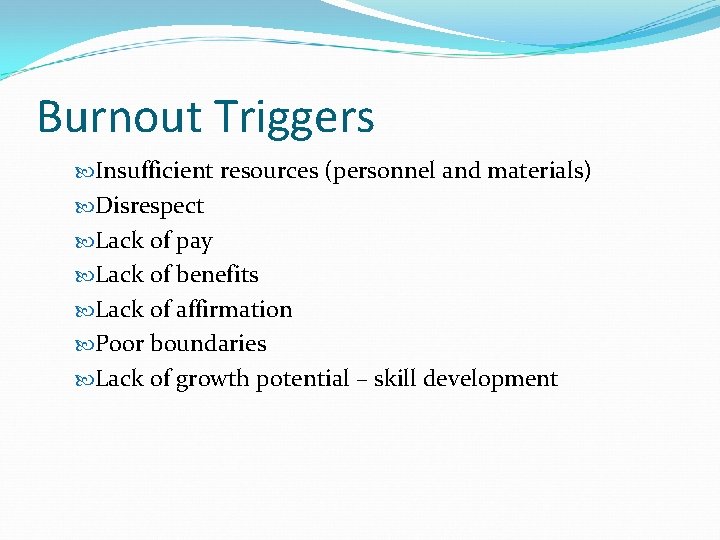 Burnout Triggers

Insufficient resources (personnel and materials)
Disrespect
Lack of pay
Lack of benefits
Lack of affirmation
Poor boundaries
Lack of growth potential – skill development